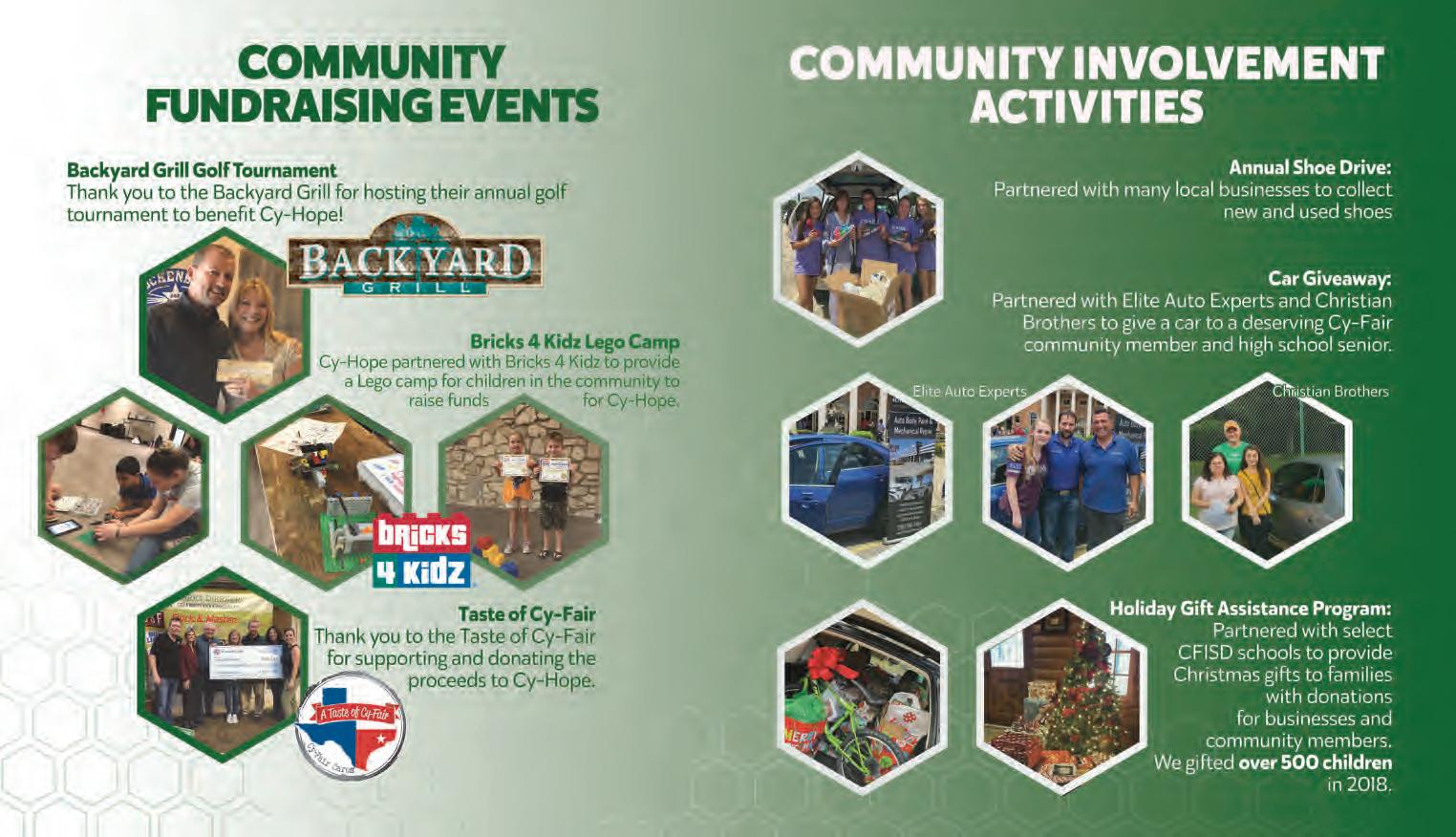 COMMUNITY FUNDRAISING EVENTS

Backyard Grill Golf Tournament
Thank you to the Backyard Grill for hosting their annual golf tournament to benefit Cy-Hope!

BACKYARD GRILL

Bricks 4 Kidz Lego Camp
Cy-Hope partnered with Bricks 4 Kidz to provide a Lego camp for children in the community to raise funds for Cy-Hope.

BRICKS 4 KIDZ

Taste of Cy-Fair
Thank you to the Taste of Cy-Fair for supporting and donating the proceeds to Cy-Hope.

A Taste of Cy-Fair

COMMUNITY INVOLVEMENT ACTIVITIES

Annual Shoe Drive:
Partnered with many local businesses to collect new and used shoes

Car Giveaway:
Partnered with Elite Auto Experts and Christian Brothers to give a car to a deserving Cy-Fair community member and high school senior.

Elite Auto Experts

Christian Brothers

Holiday Gift Assistance Program:
Partnered with select CFISD schools to provide Christmas gifts to families with donations for businesses and community members. We gifted over 500 children in 2018.